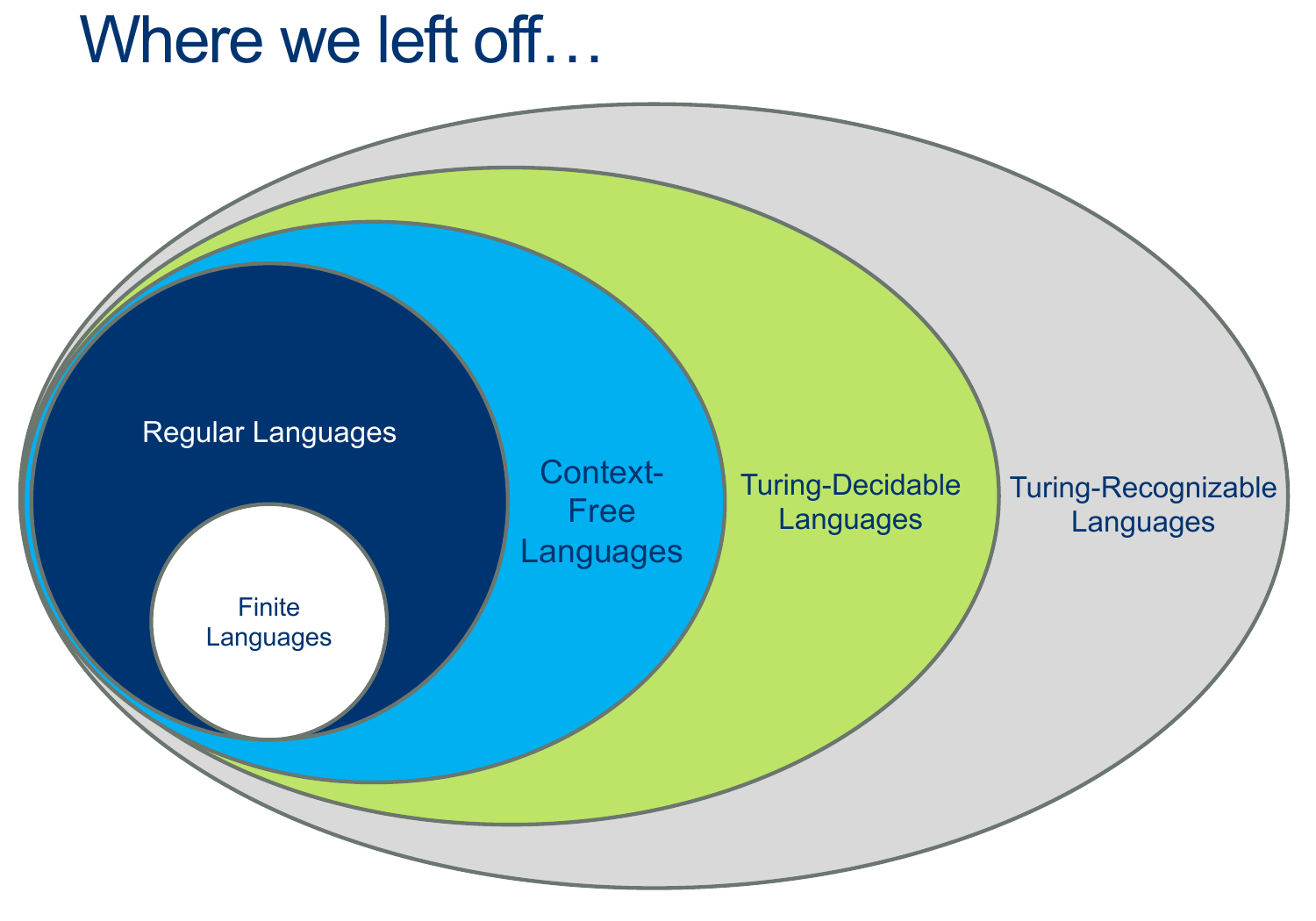 Where we left off…

Regular Languages

Finite Languages

Context-Free Languages

Turing-Decidable Languages

Turing-Recognizable Languages